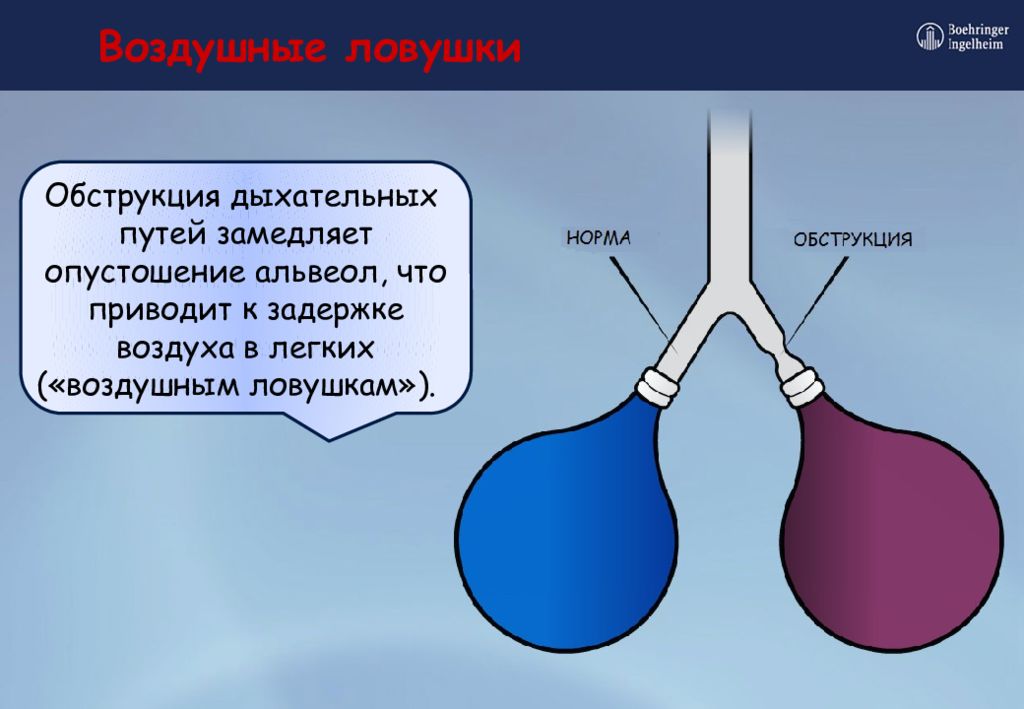 Воздушные ловушки

Boehringer Ingelheim

Обструкция дыхательных путей замедляет опустошение альвеол, что приводит к задержке воздуха в легких («воздушным ловушкам»).

НОРМА

ОБСТРУКЦИЯ